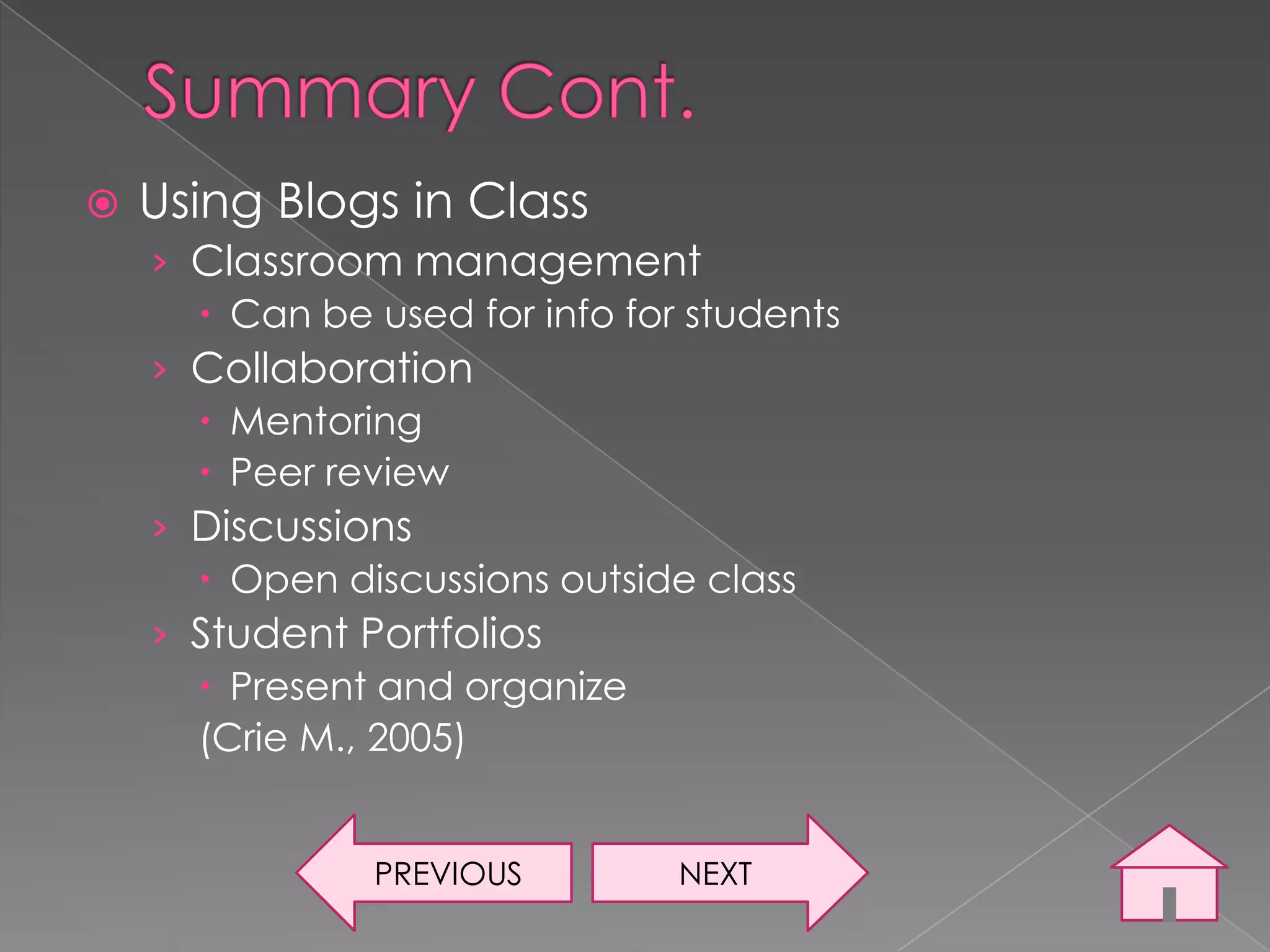 Summary Cont.

Using Blogs in Class
Classroom management
Can be used for info for students
Collaboration
Mentoring
Peer review
Discussions
Open discussions outside class
Student Portfolios
Present and organize
(Crie M., 2005)

PREVIOUS
NEXT